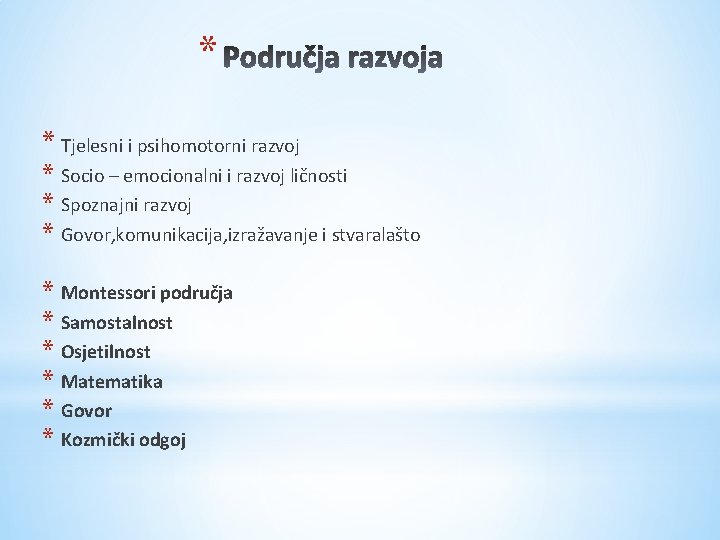 * Područja razvoja

* Tjelesni i psihomotorni razvoj
* Socio – emocionalni i razvoj ličnosti
* Spoznajni razvoj
* Govor,komunikacija,izražavanje i stvaralašto

* Montessori područja
* Samostalnost
* Osjetilnost
* Matematika
* Govor
* Kozmički odgoj